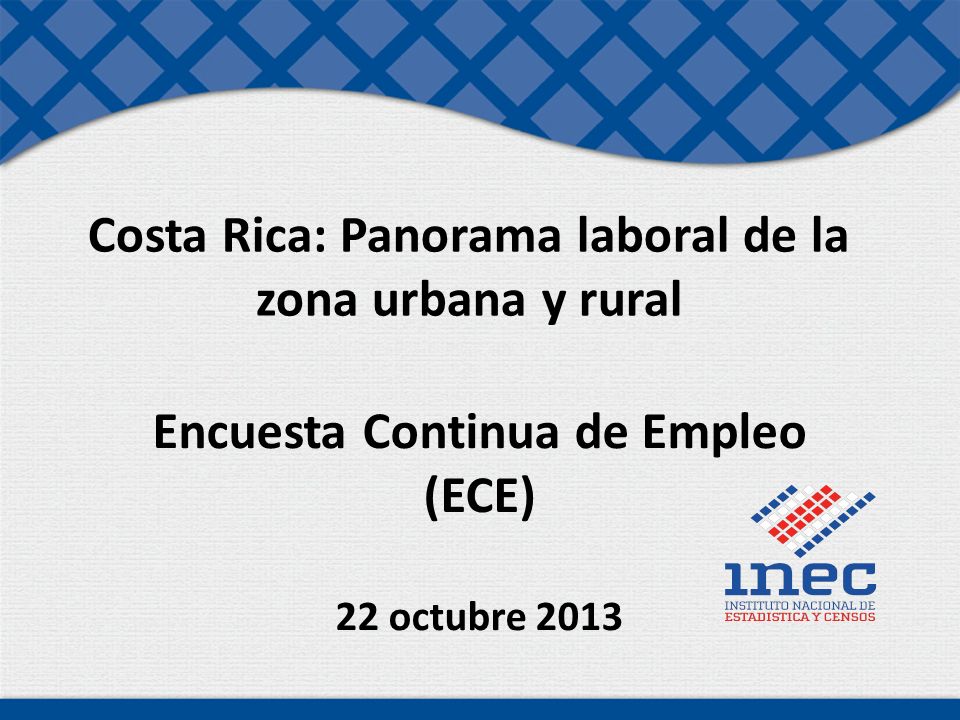 Costa Rica: Panorama laboral de la zona urbana y rural

Encuesta Continua de Empleo (ECE)

22 octubre 2013

inec
INSTITUTO NACIONAL DE ESTADISTICA Y CENSOS